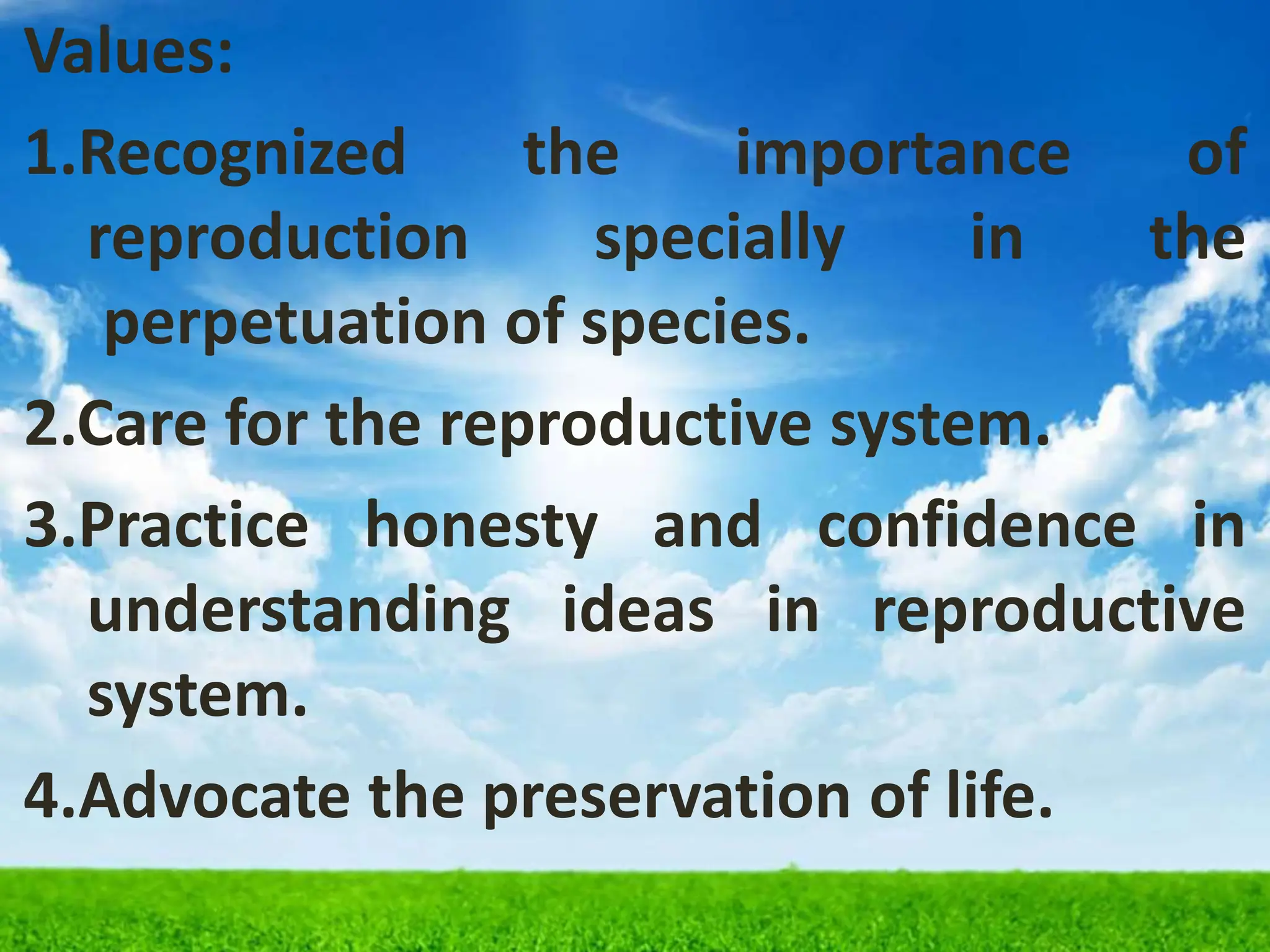 Values:

1.Recognized the importance of reproduction specially in the perpetuation of species.

2.Care for the reproductive system.

3.Practice honesty and confidence in understanding ideas in reproductive system.

4.Advocate the preservation of life.